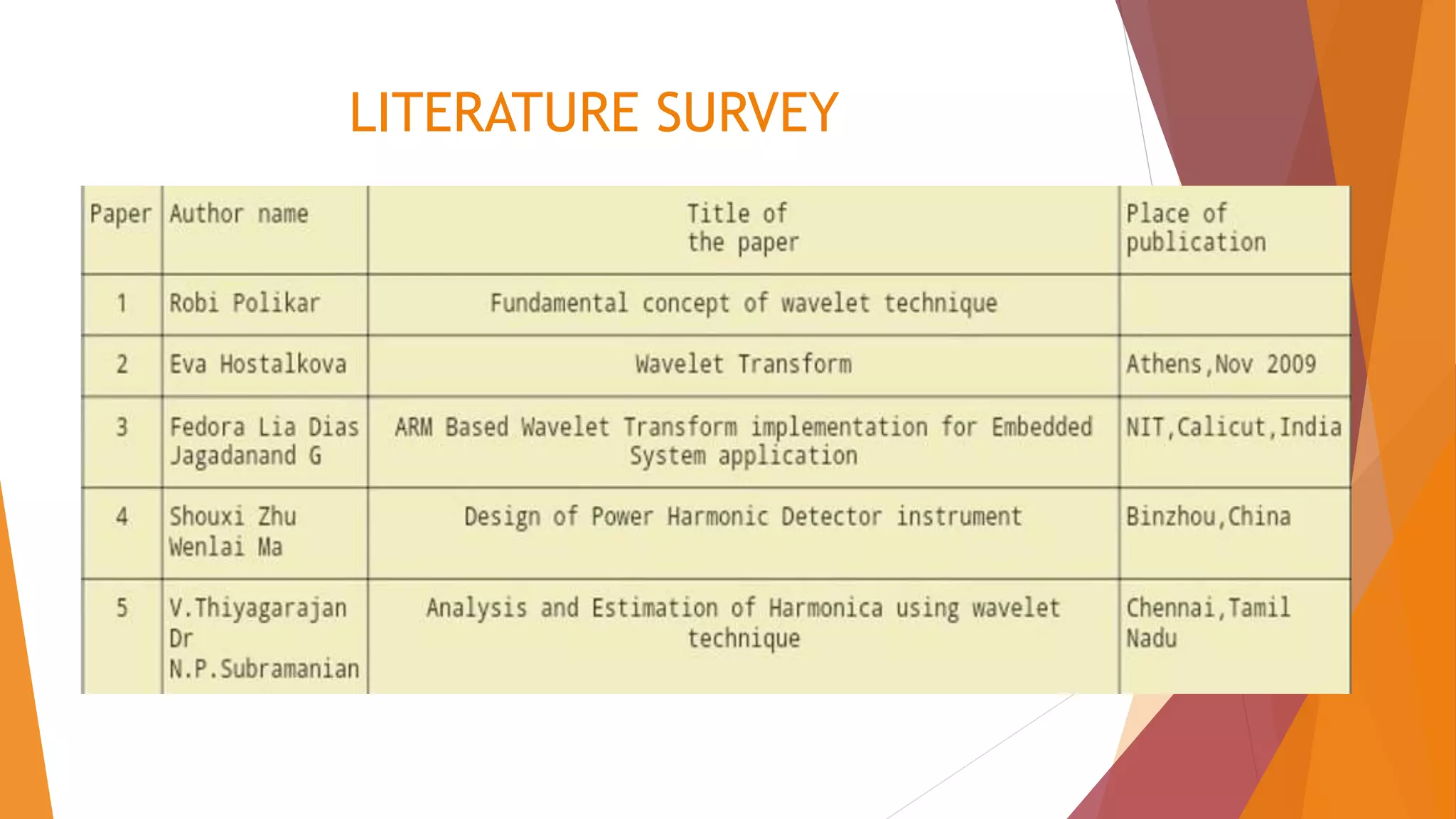 LITERATURE SURVEY

| Paper | Author name | Title of the paper | Place of publication |
|---|---|---|---|
| 1 | Robi Polikar | Fundamental concept of wavelet technique | |
| 2 | Eva Hostalkova | Wavelet Transform | Athens,Nov 2009 |
| 3 | Fedora Lia Dias Jagadanand G | ARM Based Wavelet Transform implementation for Embedded System application | NIT,Calicut,India |
| 4 | Shouxi Zhu Wenlai Ma | Design of Power Harmonic Detector instrument | Binzhou,China |
| 5 | V.Thiyagarajan Dr N.P.Subramanian | Analysis and Estimation of Harmonica using wavelet technique | Chennai,Tamil Nadu |